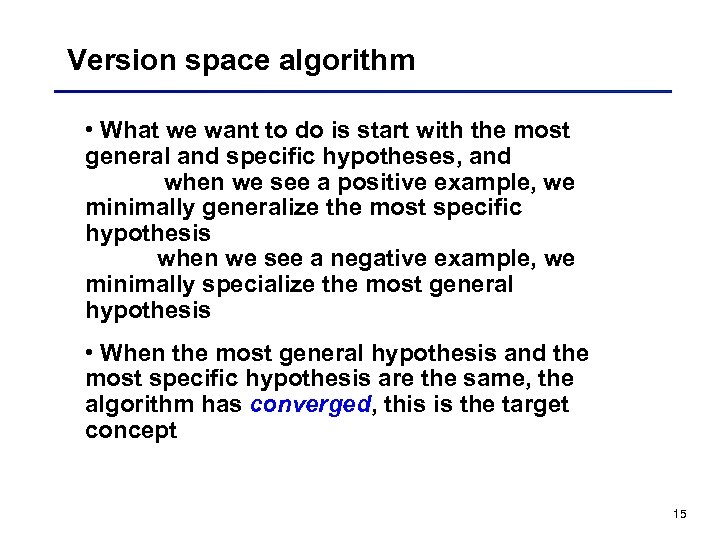 Version space algorithm

• What we want to do is start with the most general and specific hypotheses, and

when we see a positive example, we minimally generalize the most specific hypothesis

when we see a negative example, we minimally specialize the most general hypothesis

• When the most general hypothesis and the most specific hypothesis are the same, the algorithm has converged, this is the target concept

15